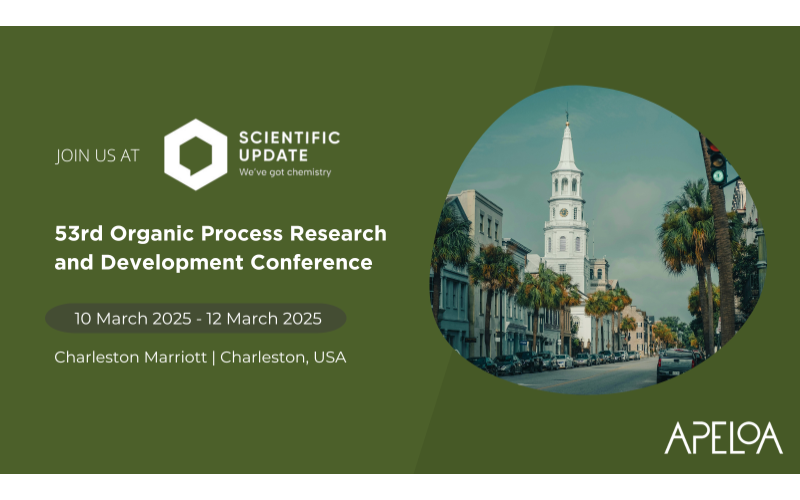 JOIN US AT

SCIENTIFIC UPDATE
We've got chemistry

53rd Organic Process Research and Development Conference

10 March 2025 - 12 March 2025

Charleston Marriott | Charleston, USA

APELOA